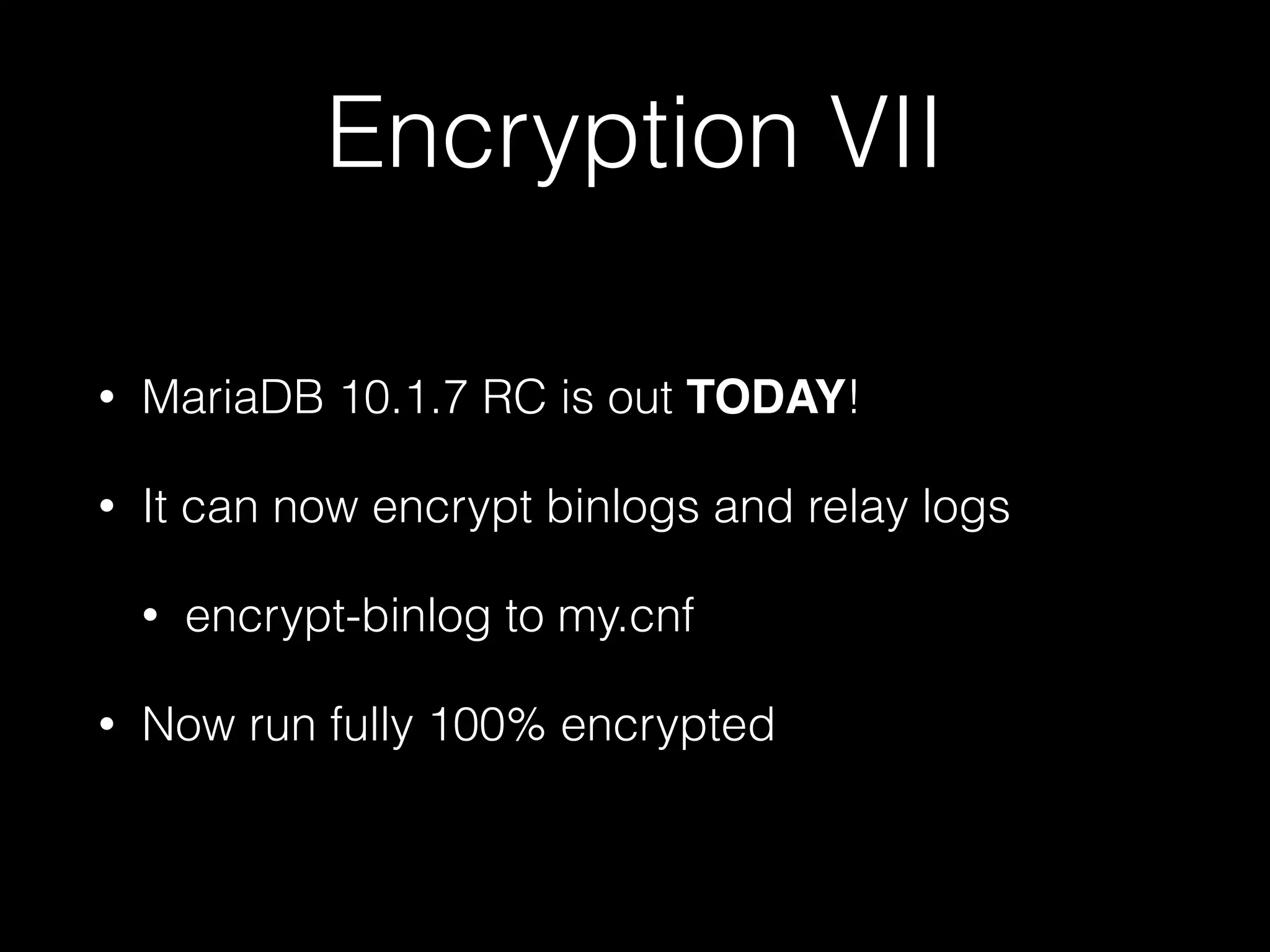 Encryption VII

• MariaDB 10.1.7 RC is out TODAY!

• It can now encrypt binlogs and relay logs

• encrypt-binlog to my.cnf

• Now run fully 100% encrypted